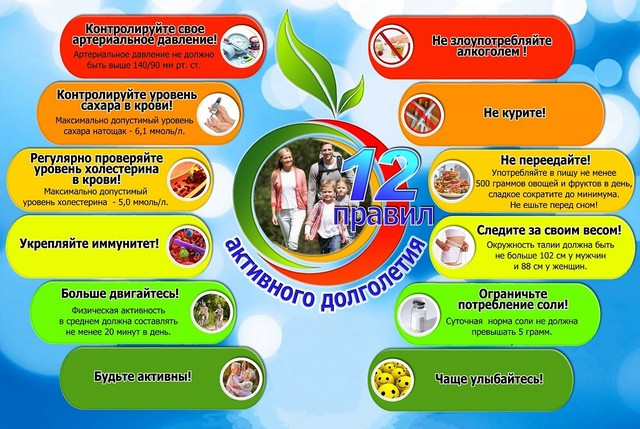 Контролируйте свое артериальное давление!
Артериальное давление не должно быть выше 140/90 мм рт. ст.

Контролируйте уровень сахара в крови!
Максимально допустимый уровень сахара натощак - 6,1 ммоль/л.

Регулярно проверяйте уровень холестерина в крови!
Максимально допустимый уровень холестерина - 5,0 ммоль/л.

Укрепляйте иммунитет!

Больше двигайтесь!
Физическая активность в среднем должна составлять не менее 20 минут в день.

Будьте активны!

12 правил активного долголетия

Не злоупотребляйте алкоголем !

Не курите!

Не переедайте!
Употребляйте в пищу не менее 500 граммов овощей и фруктов в день, сладкое сократите до минимума. Не ешьте перед сном!

Следите за своим весом!
Окружность талии должна быть не больше 102 см у мужчин и 88 см у женщин.

Ограничьте потребление соли!
Суточная норма соли не должна превышать 5 грамм.

Чаще улыбайтесь!